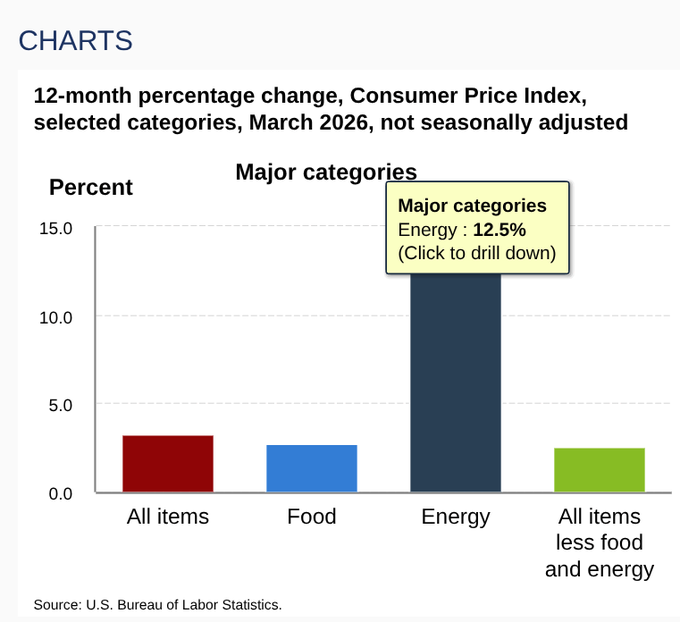 CHARTS

12-month percentage change, Consumer Price Index, selected categories, March 2026, not seasonally adjusted

Major categories

Percent

Major categories
Energy : 12.5%
(Click to drill down)

15.0
10.0
5.0
0.0

All items
Food
Energy
All items less food and energy

Source: U.S. Bureau of Labor Statistics.